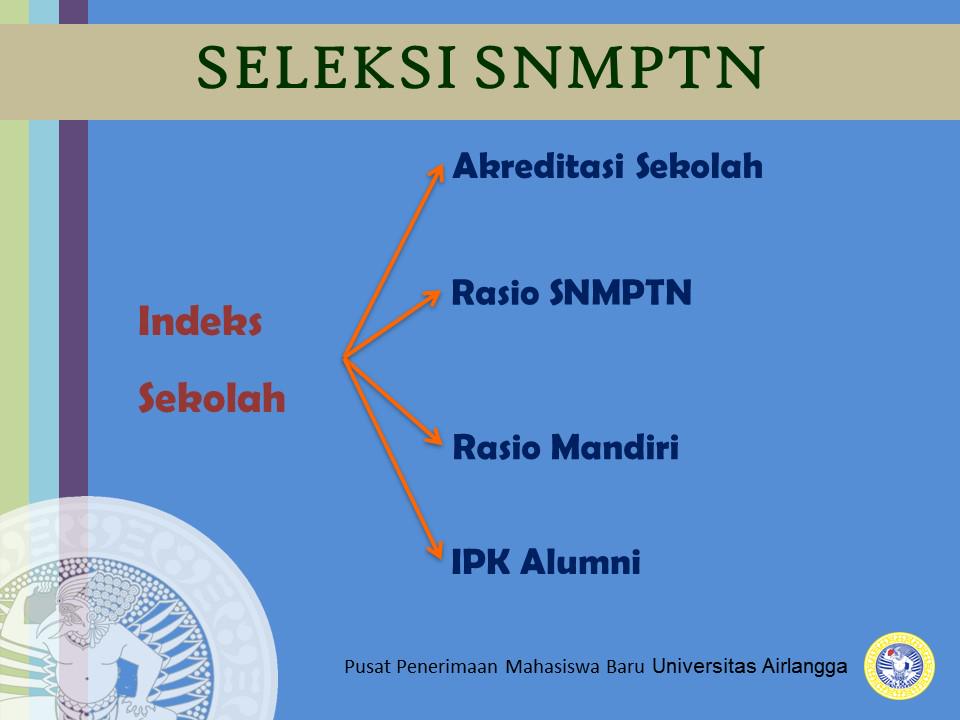 SELEKSI SNMPTN

Indeks Sekolah

Akreditasi Sekolah

Rasio SNMPTN

Rasio Mandiri

IPK Alumni

Pusat Penerimaan Mahasiswa Baru Universitas Airlangga